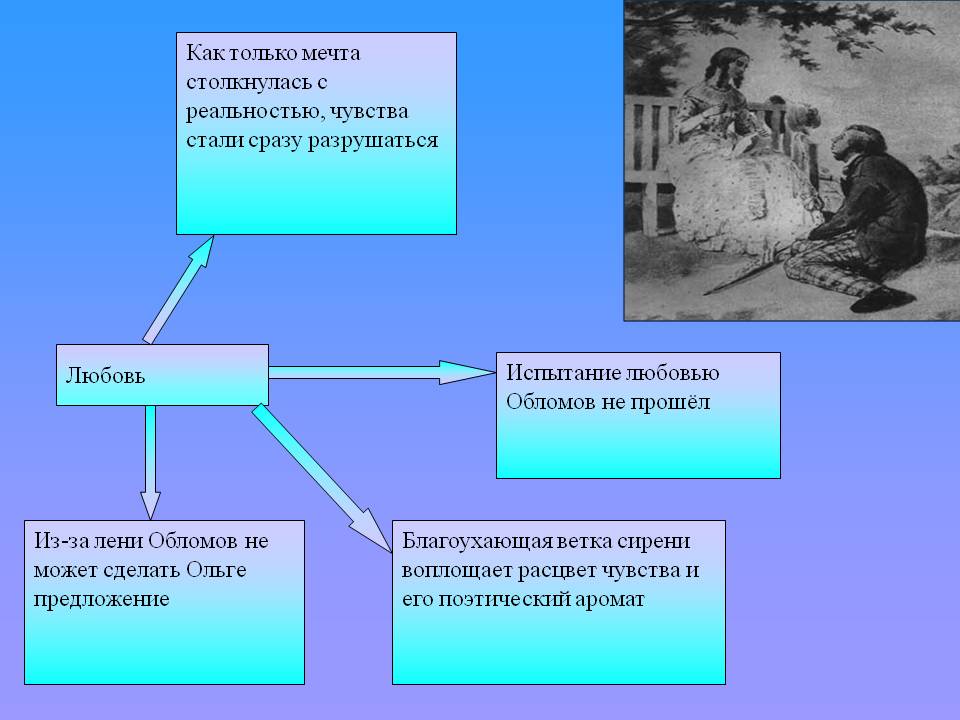 Как только мечта столкнулась с реальностью, чувства стали сразу разрушаться

Любовь

Испытание любовью Обломов не прошёл

Из-за лени Обломов не может сделать Ольге предложение

Благоухающая ветка сирени воплощает расцвет чувства и его поэтический аромат